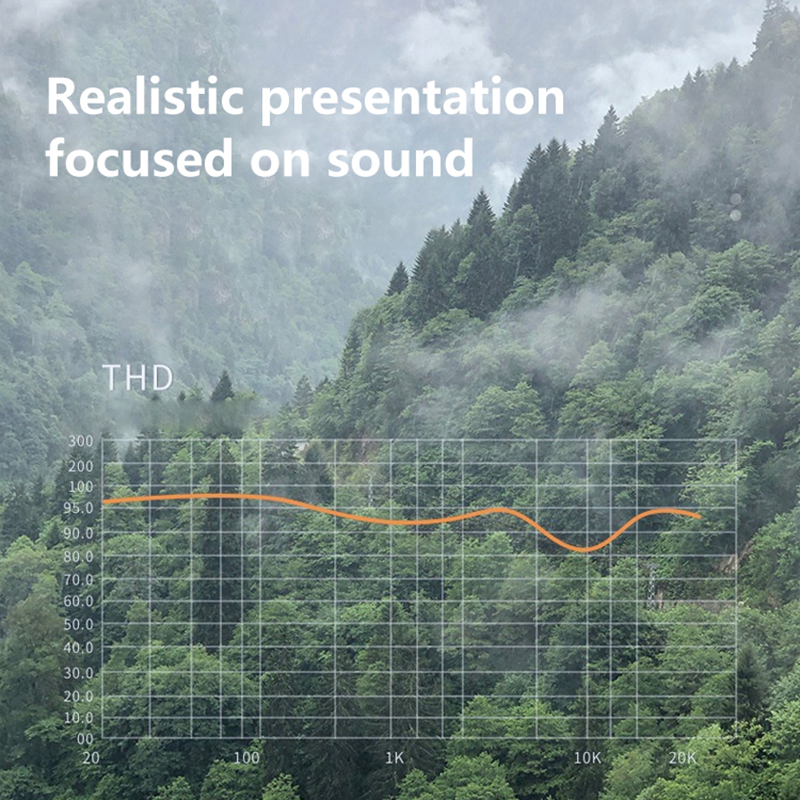 Realistic presentation focused on sound

THD

300
200
100
95.0
90.0
80.0
70.0
60.0
50.0
40.0
30.0
20.0
10.0
00

20
100
1K
10K
20K